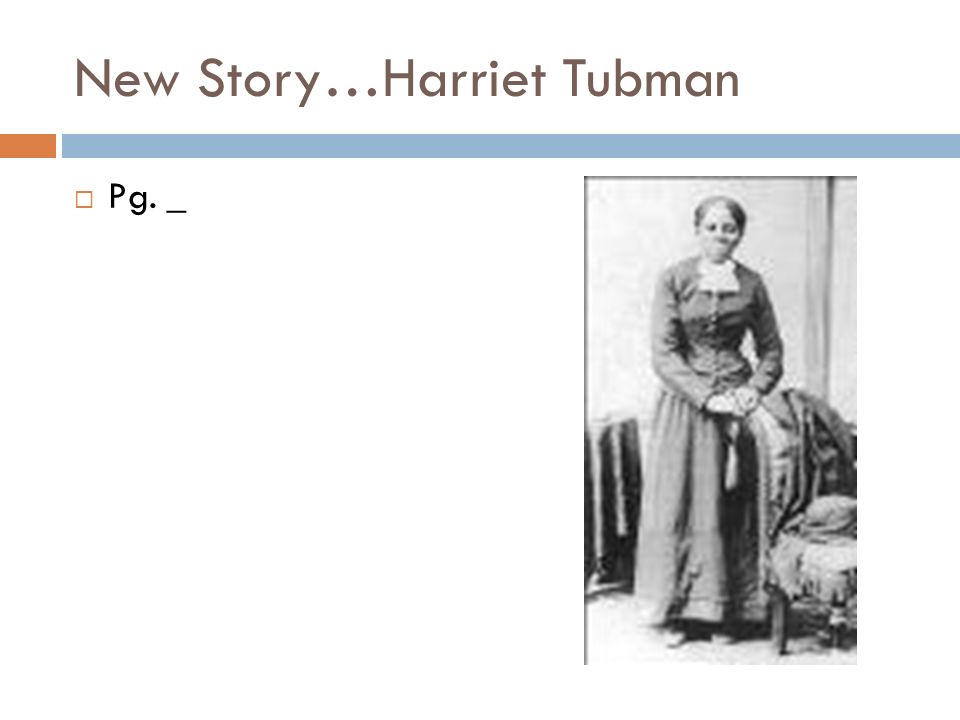 New Story…Harriet Tubman

Pg. _